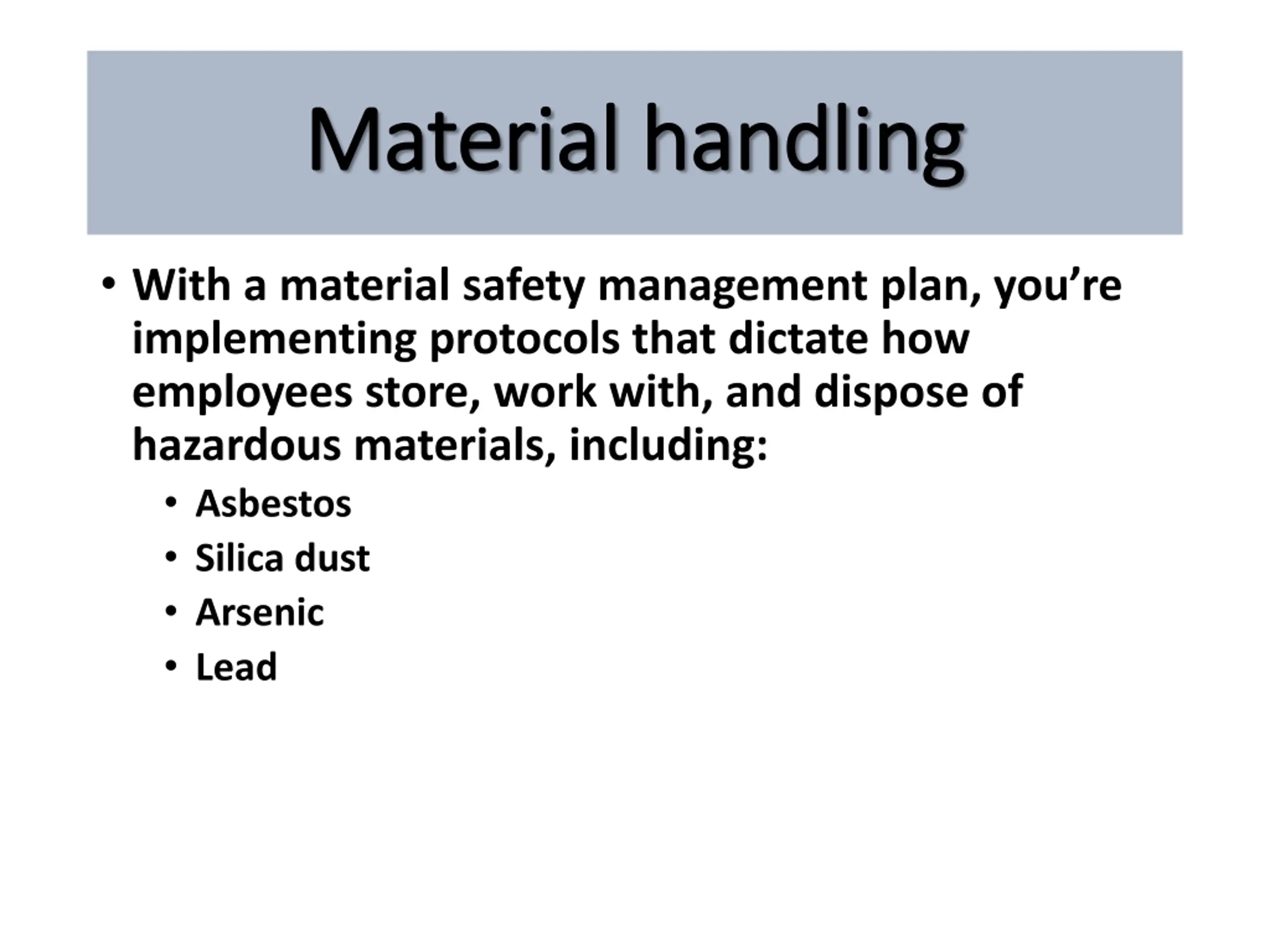 Material handling

• With a material safety management plan, you’re implementing protocols that dictate how employees store, work with, and dispose of hazardous materials, including:
  • Asbestos
  • Silica dust
  • Arsenic
  • Lead